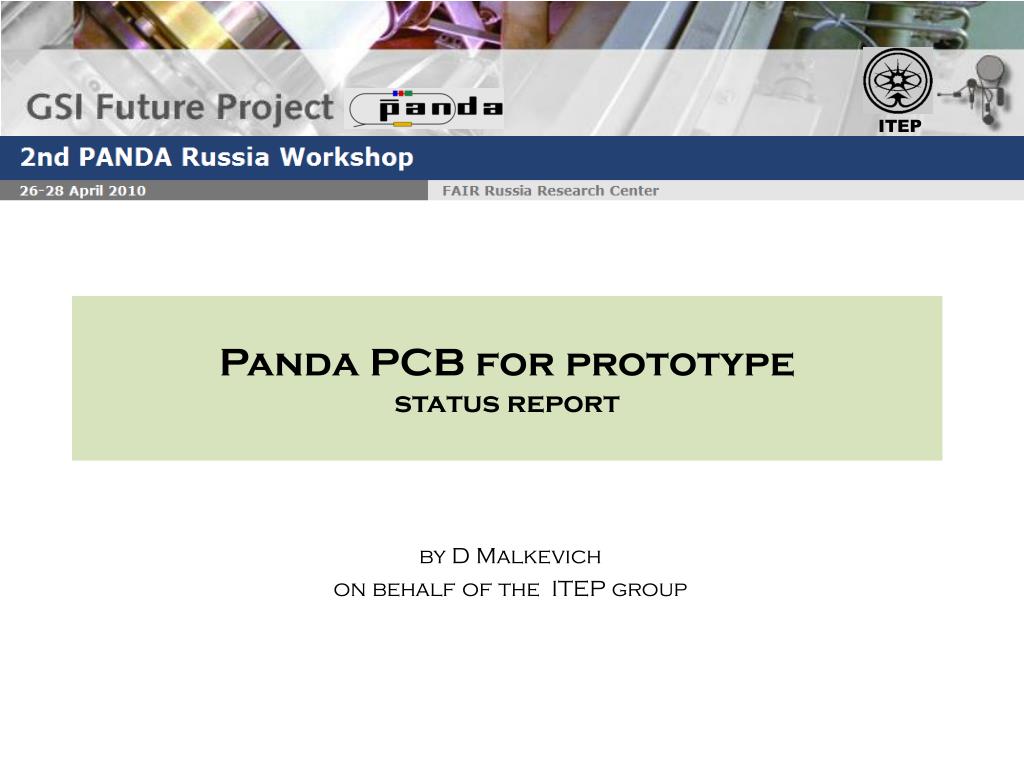 GSI Future Project panda

ITEP

2nd PANDA Russia Workshop

26-28 April 2010

FAIR Russia Research Center

Panda PCB for prototype
status report

by D Malkevich
on behalf of the ITEP group